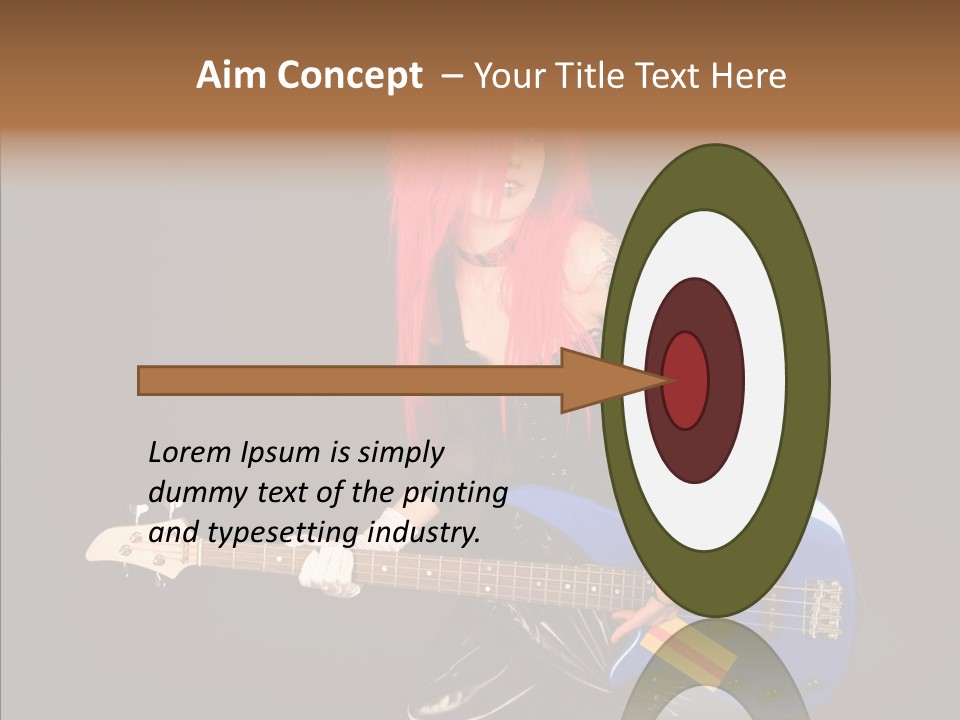 Aim Concept – Your Title Text Here

Lorem Ipsum is simply dummy text of the printing and typesetting industry.